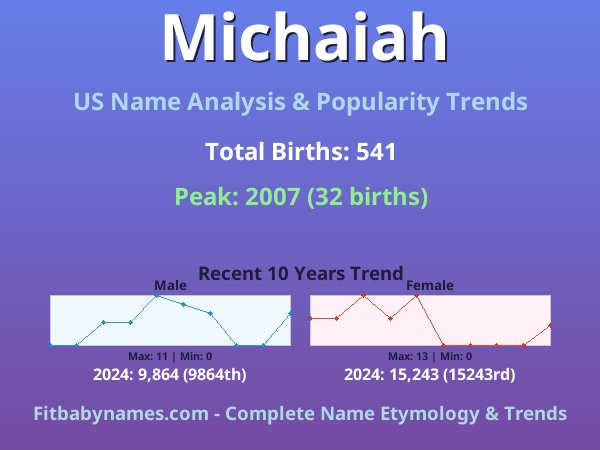 Michaiah

US Name Analysis & Popularity Trends

Total Births: 541

Peak: 2007 (32 births)

Recent 10 Years Trend

Male

Max: 11 | Min: 0

2024: 9,864 (9864th)

Female

Max: 13 | Min: 0

2024: 15,243 (15243rd)

Fitbabynames.com - Complete Name Etymology & Trends